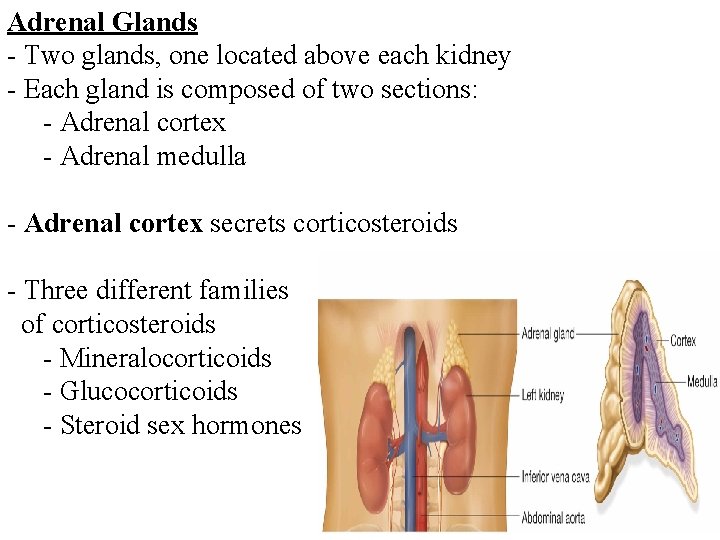 Adrenal Glands
- Two glands, one located above each kidney
- Each gland is composed of two sections:
- Adrenal cortex
- Adrenal medulla

- Adrenal cortex secrets corticosteroids

- Three different families of corticosteroids
- Mineralocorticoids
- Glucocorticoids
- Steroid sex hormones

Adrenal gland
Left kidney
Inferior vena cava
Abdominal aorta
Cortex
Medulla